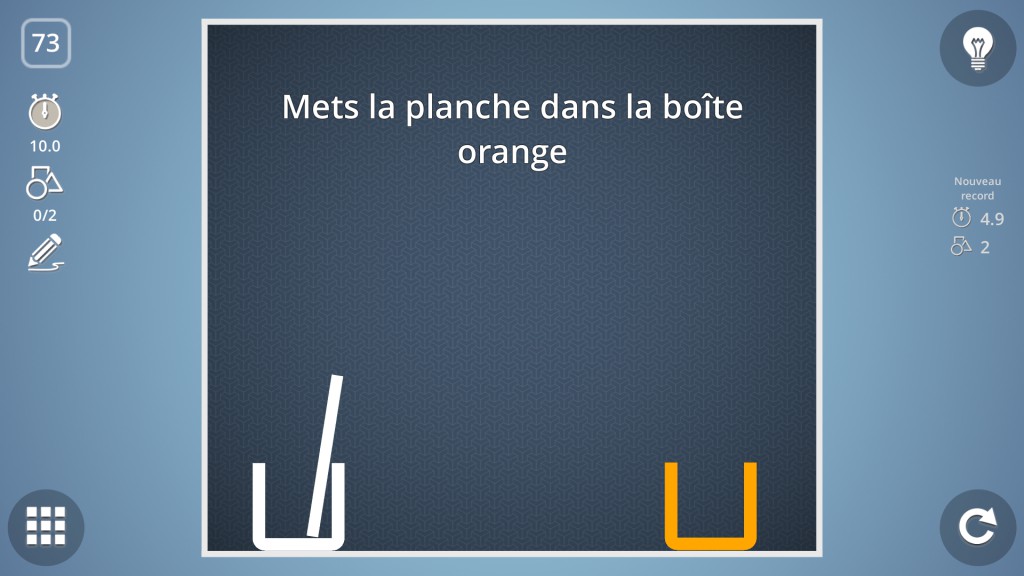 73

10.0

0/2

Mets la planche dans la boîte orange

Nouveau record

4.9

2